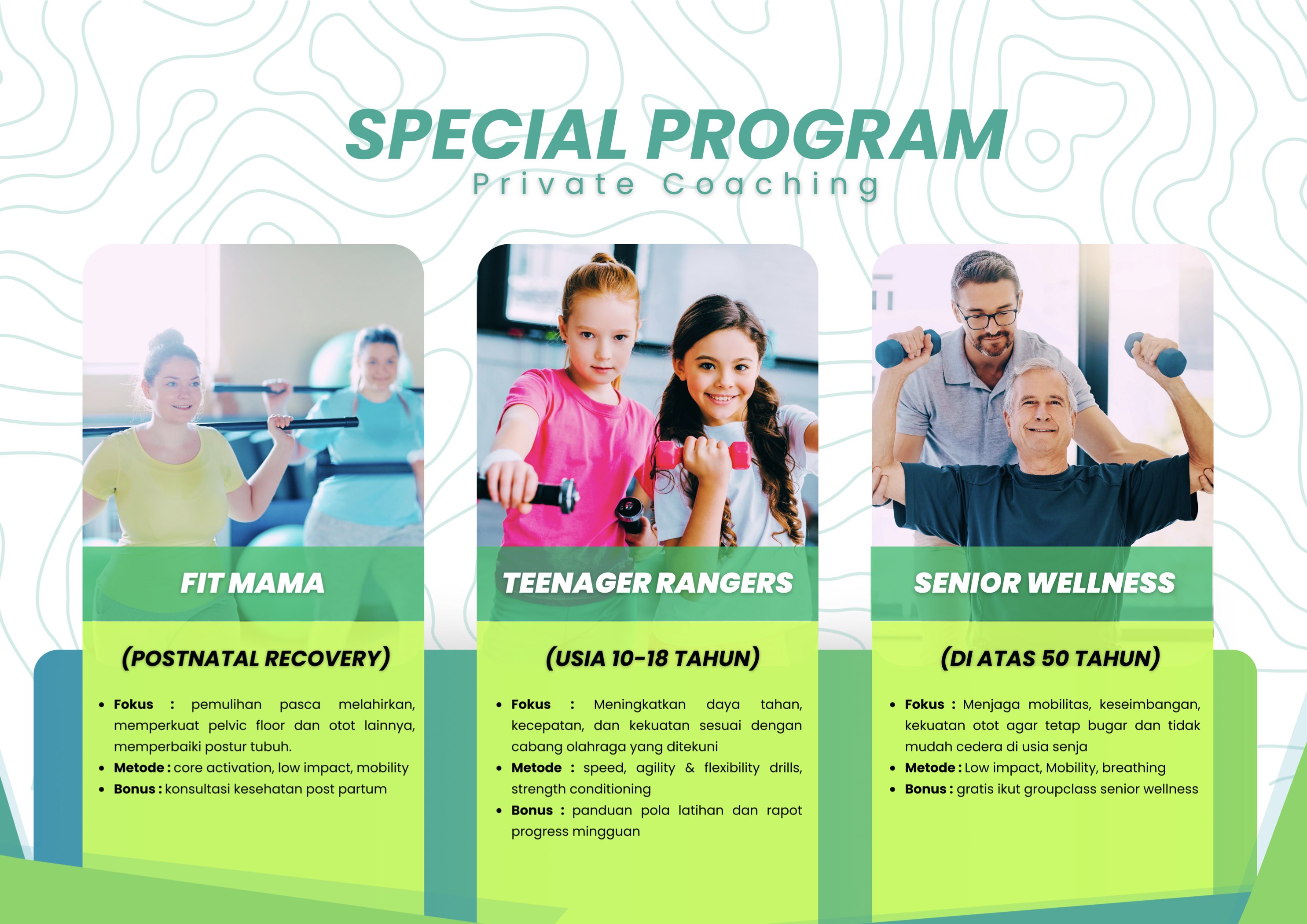 SPECIAL PROGRAM
Private Coaching

FIT MAMA

(POSTNATAL RECOVERY)

• Fokus : pemulihan pasca melahirkan, memperkuat pelvic floor dan otot lainnya, memperbaiki postur tubuh.
• Metode : core activation, low impact, mobility
• Bonus : konsultasi kesehatan post partum

TEENAGER RANGERS

(USIA 10-18 TAHUN)

• Fokus : Meningkatkan daya tahan, kecepatan, dan kekuatan sesuai dengan cabang olahraga yang ditekuni
• Metode : speed, agility & flexibility drills, strength conditioning
• Bonus : panduan pola latihan dan rapot progress mingguan

SENIOR WELLNESS

(DI ATAS 50 TAHUN)

• Fokus : Menjaga mobilitas, keseimbangan, kekuatan otot agar tetap bugar dan tidak mudah cedera di usia senja
• Metode : Low impact, Mobility, breathing
• Bonus : gratis ikut groupclass senior wellness